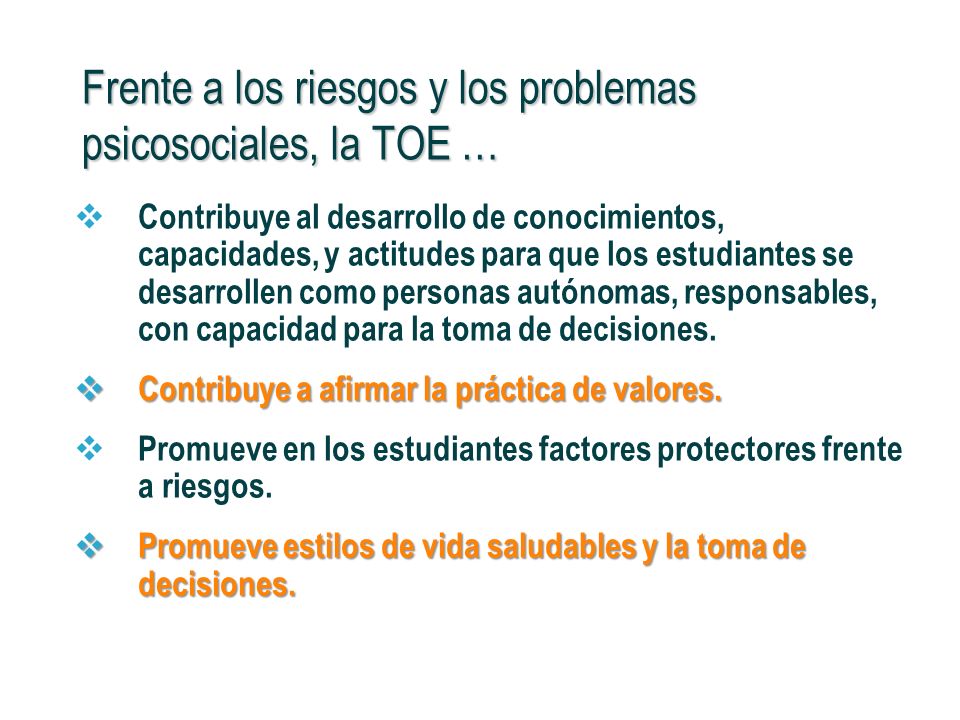 Frente a los riesgos y los problemas psicosociales, la TOE …

❖ Contribuye al desarrollo de conocimientos, capacidades, y actitudes para que los estudiantes se desarrollen como personas autónomas, responsables, con capacidad para la toma de decisiones.

❖ Contribuye a afirmar la práctica de valores.

❖ Promueve en los estudiantes factores protectores frente a riesgos.

❖ Promueve estilos de vida saludables y la toma de decisiones.